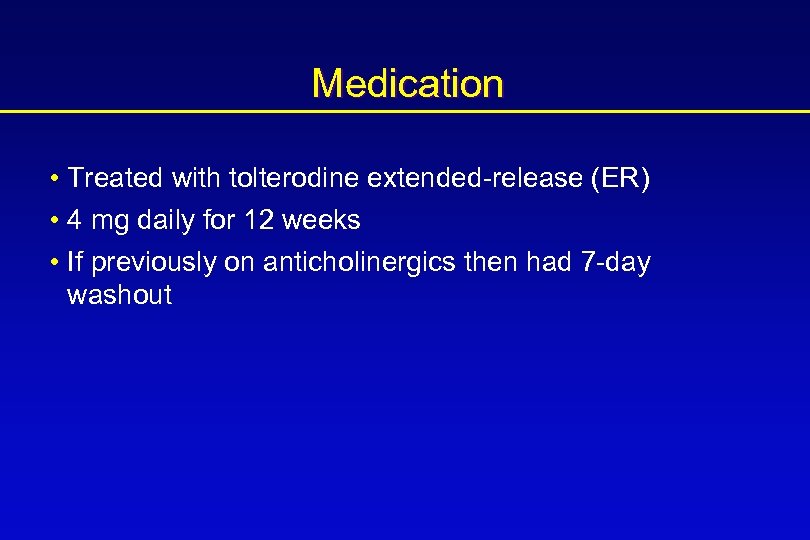 Medication

• Treated with tolterodine extended-release (ER)
• 4 mg daily for 12 weeks
• If previously on anticholinergics then had 7-day washout